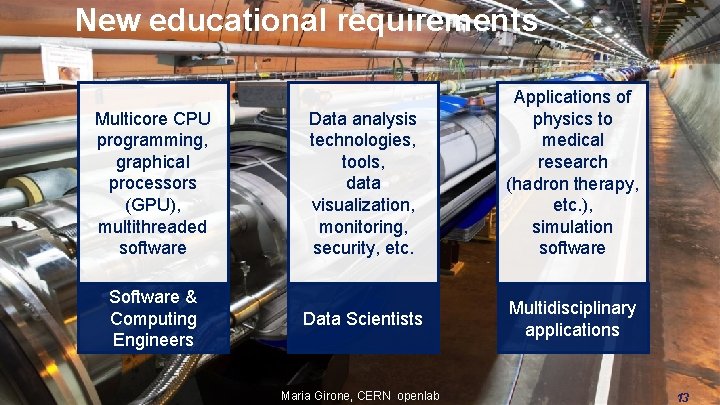 New educational requirements

Multicore CPU programming, graphical processors (GPU), multithreaded software

Software & Computing Engineers

Data analysis technologies, tools, data visualization, monitoring, security, etc.

Data Scientists

Applications of physics to medical research (hadron therapy, etc.), simulation software

Multidisciplinary applications

Maria Girone, CERN openlab

13